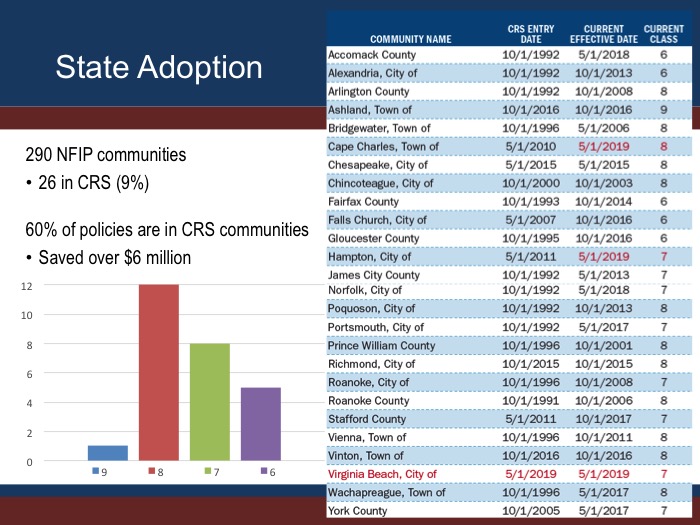 State Adoption

290 NFIP communities
• 26 in CRS (9%)

60% of policies are in CRS communities
• Saved over $6 million

12
10
8
6
4
2
0

9 8 7 6

| COMMUNITY NAME | CRS ENTRY DATE | CURRENT EFFECTIVE DATE | CURRENT CLASS |
|---|---|---|---|
| Accomack County | 10/1/1992 | 5/1/2018 | 6 |
| Alexandria, City of | 10/1/1992 | 10/1/2013 | 6 |
| Arlington County | 10/1/1992 | 10/1/2008 | 8 |
| Ashland, Town of | 10/1/2016 | 10/1/2016 | 9 |
| Bridgewater, Town of | 10/1/1996 | 5/1/2006 | 8 |
| Cape Charles, Town of | 5/1/2010 | 5/1/2019 | 8 |
| Chesapeake, City of | 5/1/2015 | 5/1/2015 | 8 |
| Chincoteague, City of | 10/1/2000 | 10/1/2003 | 8 |
| Fairfax County | 10/1/1993 | 10/1/2014 | 6 |
| Falls Church, City of | 5/1/2007 | 10/1/2016 | 6 |
| Gloucester County | 10/1/1995 | 10/1/2016 | 6 |
| Hampton, City of | 5/1/2011 | 5/1/2019 | 7 |
| James City County | 10/1/1992 | 5/1/2013 | 7 |
| Norfolk, City of | 10/1/1992 | 5/1/2018 | 7 |
| Poquoson, City of | 10/1/1992 | 10/1/2013 | 8 |
| Portsmouth, City of | 10/1/1992 | 5/1/2017 | 7 |
| Prince William County | 10/1/1996 | 10/1/2001 | 8 |
| Richmond, City of | 10/1/2015 | 10/1/2015 | 8 |
| Roanoke, City of | 10/1/1996 | 10/1/2008 | 7 |
| Roanoke County | 10/1/1991 | 10/1/2006 | 8 |
| Stafford County | 5/1/2011 | 10/1/2017 | 7 |
| Vienna, Town of | 10/1/1996 | 10/1/2011 | 8 |
| Vinton, Town of | 10/1/2016 | 10/1/2016 | 8 |
| Virginia Beach, City of | 5/1/2019 | 5/1/2019 | 7 |
| Wachapreague, Town of | 10/1/1996 | 5/1/2017 | 8 |
| York County | 10/1/2005 | 5/1/2017 | 7 |